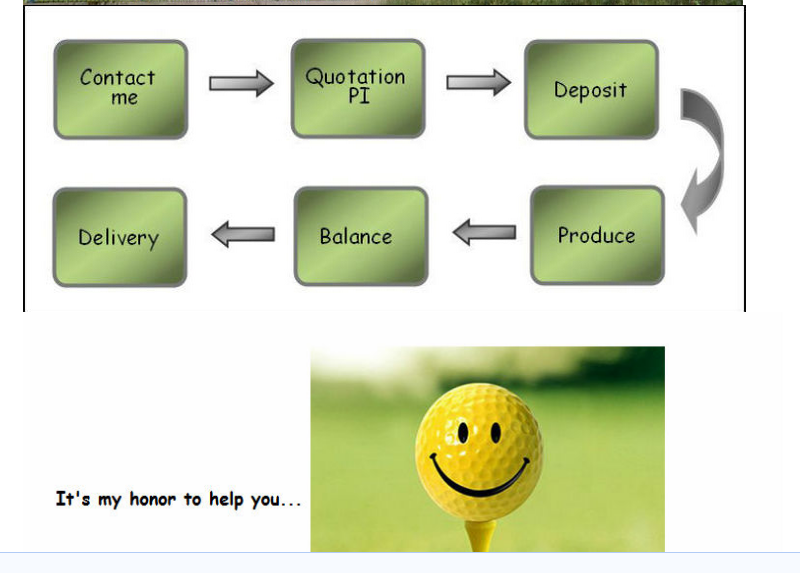 Contact me

Quotation PI

Deposit

Produce

Balance

Delivery

It's my honor to help you...